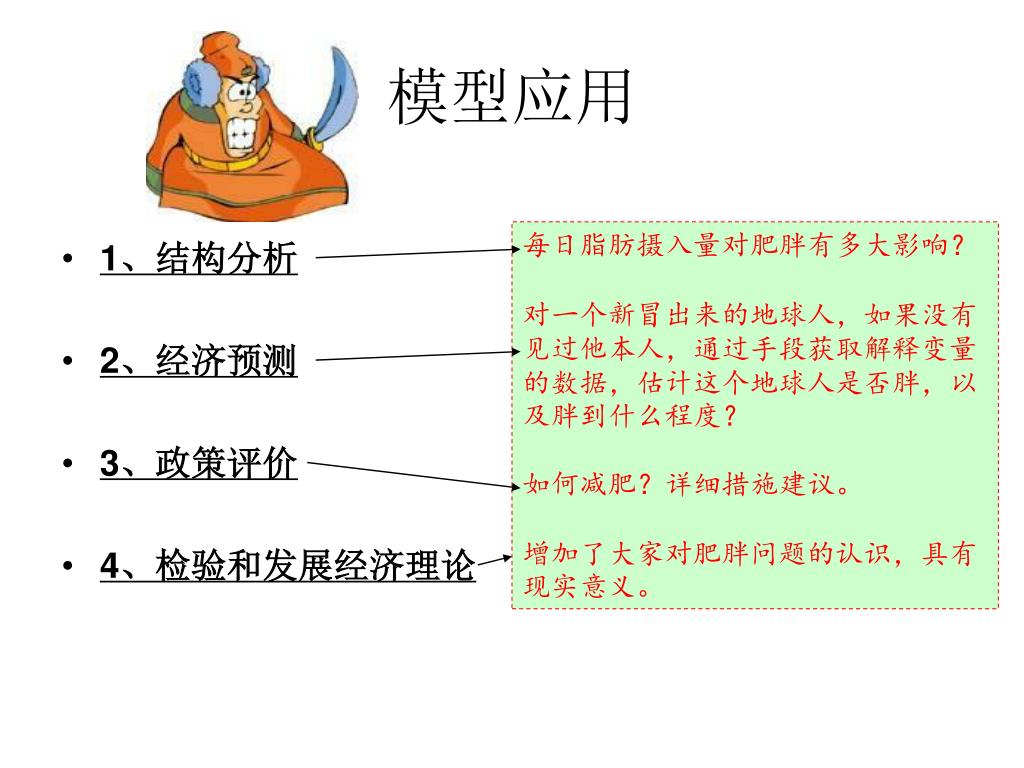 模型应用

• 1、结构分析

• 2、经济预测

• 3、政策评价

• 4、检验和发展经济理论

每日脂肪摄入量对肥胖有多大影响？

对一个新冒出来的地球人，如果没有见过他本人，通过手段获取解释变量的数据，估计这个地球人是否胖，以及胖到什么程度？

如何减肥？详细措施建议。

增加了大家对肥胖问题的认识，具有现实意义。